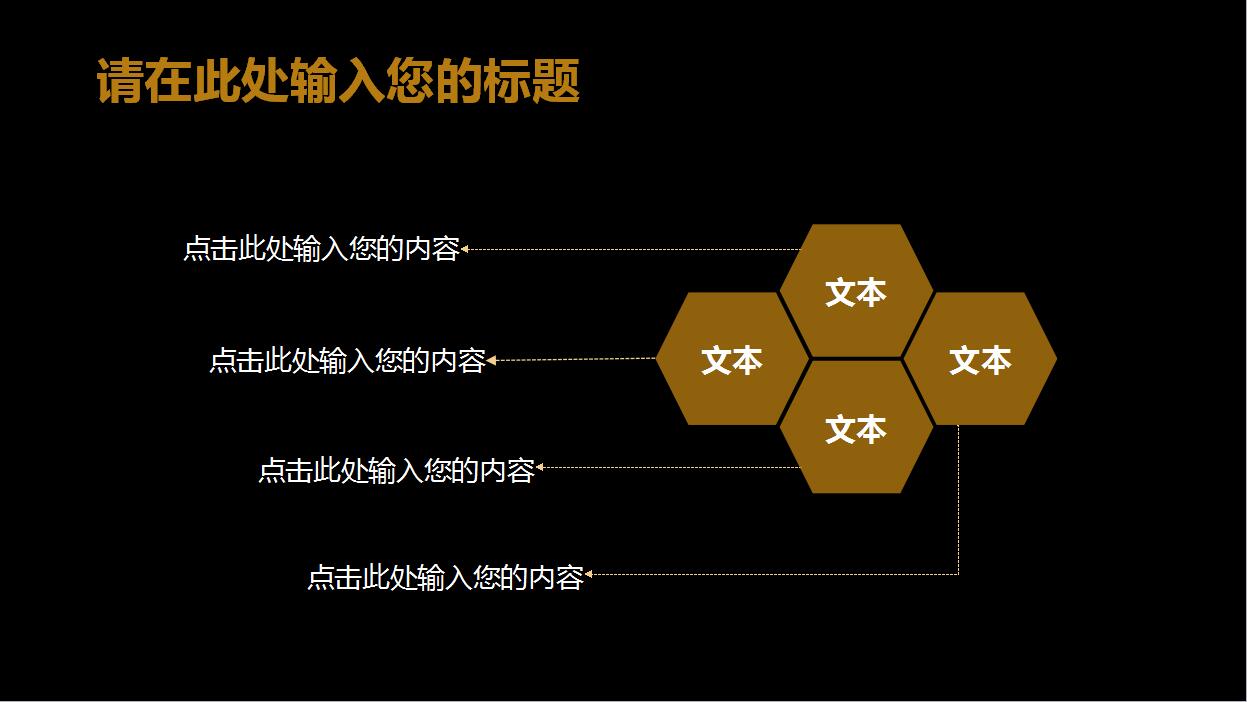 请在此处输入您的标题

点击此处输入您的内容

点击此处输入您的内容

点击此处输入您的内容

点击此处输入您的内容

文本

文本

文本

文本